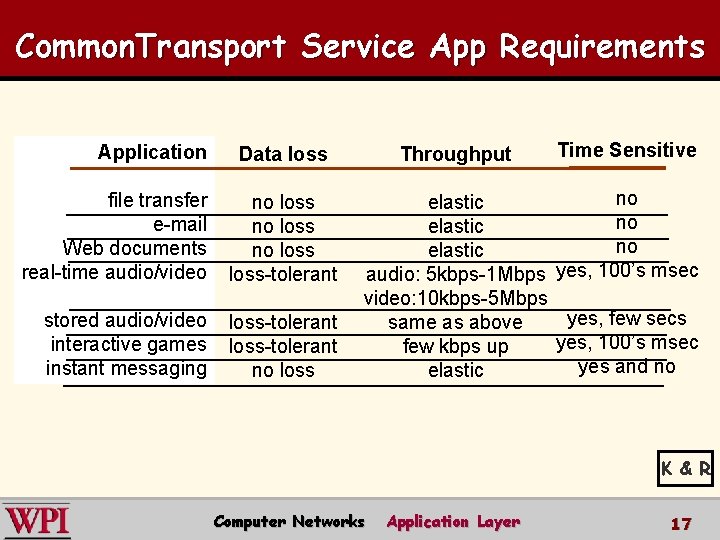 CommonTransport Service App Requirements

| Application | Data loss | Throughput | Time Sensitive |
|---|---|---|---|
| file transfer | no loss | elastic | no |
| e-mail | no loss | elastic | no |
| Web documents | no loss | elastic | no |
| real-time audio/video | loss-tolerant | audio: 5kbps-1Mbps video:10kbps-5Mbps | yes, 100's msec |
| stored audio/video | loss-tolerant | same as above | yes, few secs |
| interactive games | loss-tolerant | few kbps up | yes, 100's msec |
| instant messaging | no loss | elastic | yes and no |

K & R

WPI Computer Networks Application Layer 17